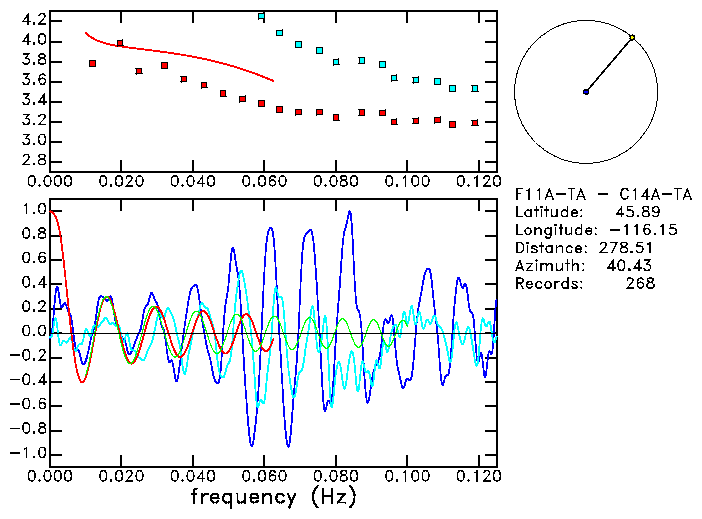 4.2
4.0
3.8
3.6
3.4
3.2
3.0
2.8
0.000 0.020 0.040 0.060 0.080 0.100 0.120

F11A-TA - C14A-TA
Latitude: 45.89
Longitude: -116.15
Distance: 278.51
Azimuth: 40.43
Records: 268

1.0
0.8
0.6
0.4
0.2
0.0
-0.2
-0.4
-0.6
-0.8
-1.0
0.000 0.020 0.040 0.060 0.080 0.100 0.120
frequency (Hz)